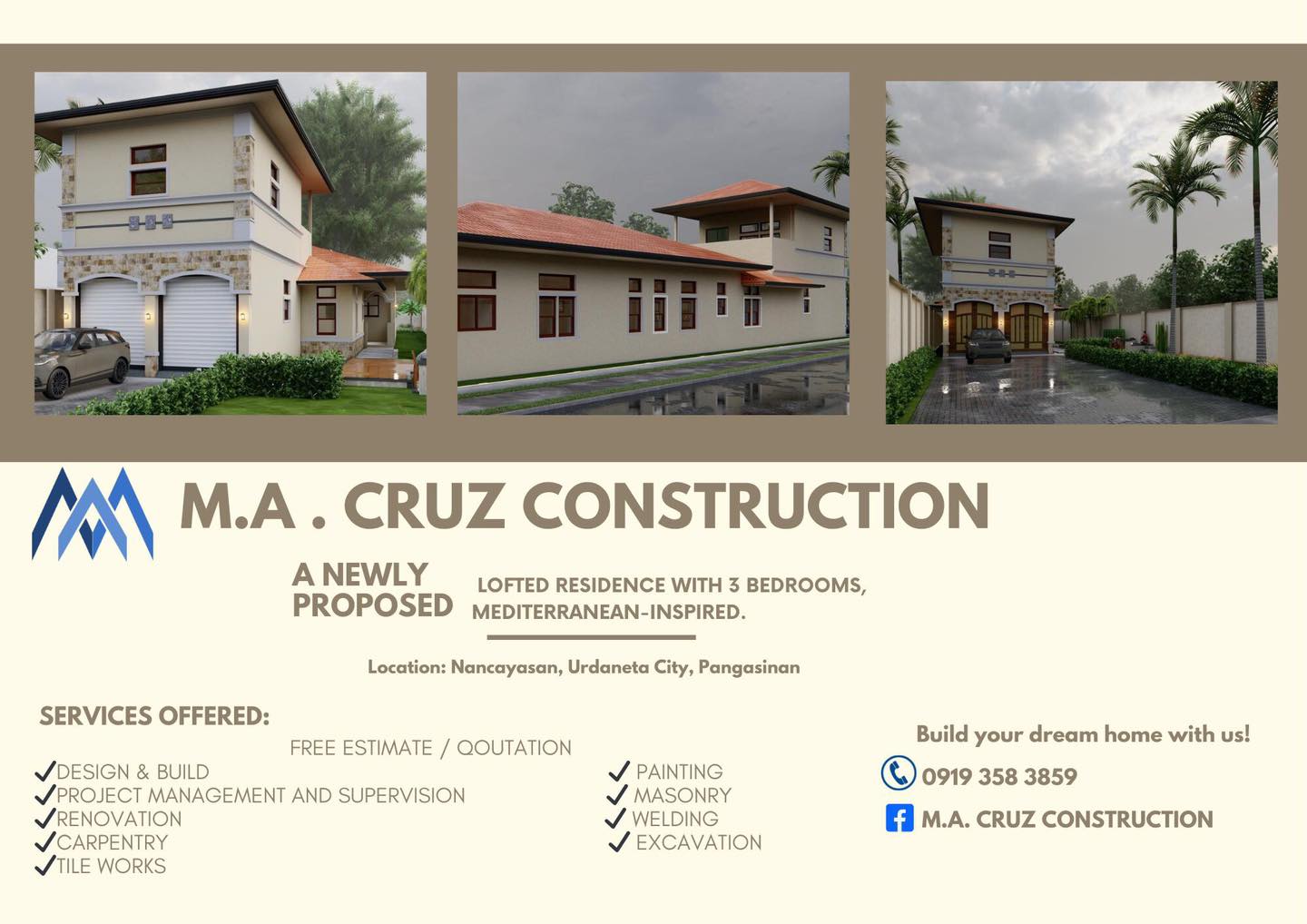 M.A . CRUZ CONSTRUCTION

A NEWLY PROPOSED LOFTED RESIDENCE WITH 3 BEDROOMS, MEDITERRANEAN-INSPIRED.

Location: Nancayasan, Urdaneta City, Pangasinan

SERVICES OFFERED:

FREE ESTIMATE / QOUTATION

✓DESIGN & BUILD
✓PROJECT MANAGEMENT AND SUPERVISION
✓RENOVATION
✓CARPENTRY
✓TILE WORKS

✓ PAINTING
✓ MASONRY
✓ WELDING
✓ EXCAVATION

Build your dream home with us!

0919 358 3859

M.A. CRUZ CONSTRUCTION